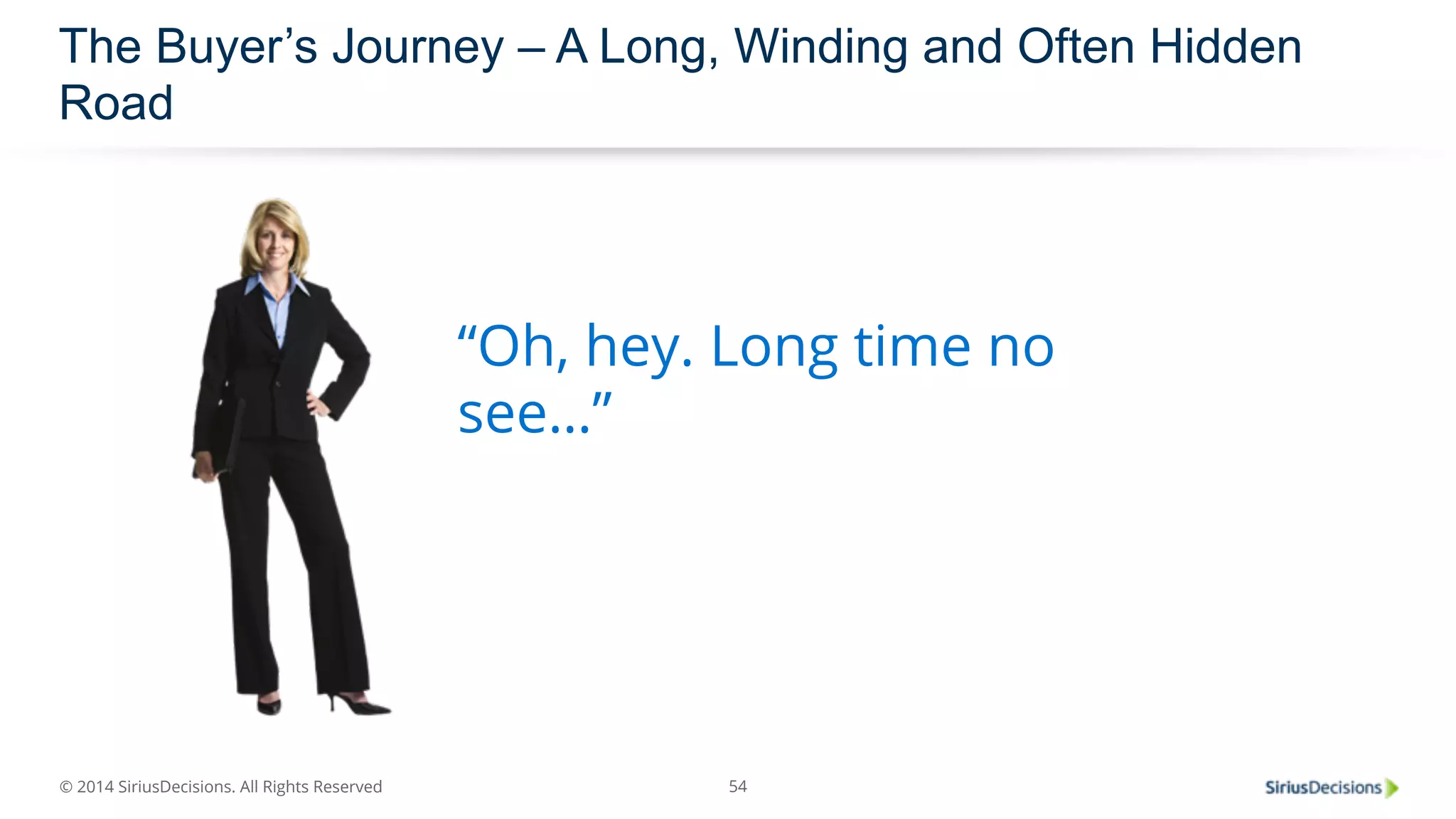 The Buyer’s Journey – A Long, Winding and Often Hidden Road

“Oh, hey. Long time no see...”

© 2014 SiriusDecisions. All Rights Reserved

54

SiriusDecisions